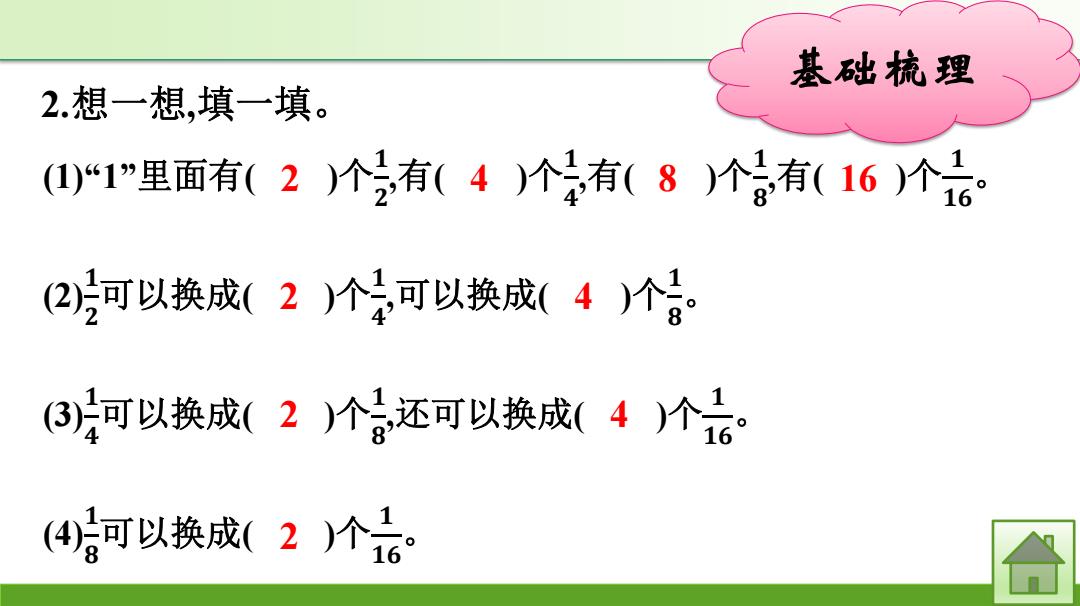 基础梳理

2.想一想,填一填。

(1)“1”里面有( 2 )个$\frac{1}{2}$,有( 4 )个$\frac{1}{4}$,有( 8 )个$\frac{1}{8}$,有( 16 )个$\frac{1}{16}$。

(2)$\frac{1}{2}$可以换成( 2 )个$\frac{1}{4}$,可以换成( 4 )个$\frac{1}{8}$。

(3)$\frac{1}{4}$可以换成( 2 )个$\frac{1}{8}$,还可以换成( 4 )个$\frac{1}{16}$。

(4)$\frac{1}{8}$可以换成( 2 )个$\frac{1}{16}$。